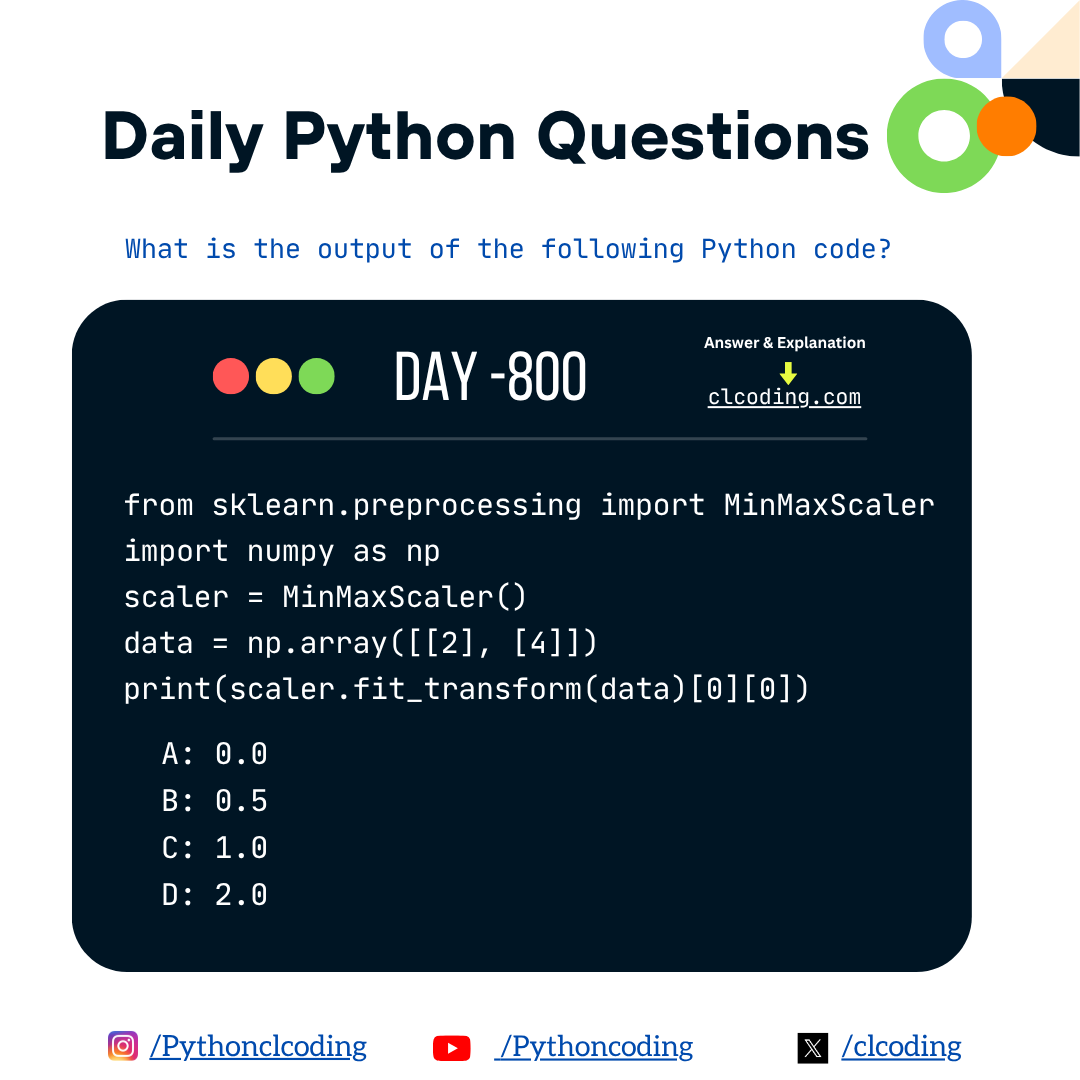 Daily Python Questions

What is the output of the following Python code?

DAY -800

Answer & Explanation
clcoding.com

from sklearn.preprocessing import MinMaxScaler
import numpy as np
scaler = MinMaxScaler()
data = np.array([[2], [4]])
print(scaler.fit_transform(data)[0][0])

A: 0.0
B: 0.5
C: 1.0
D: 2.0

/Pythonclcoding
/Pythoncoding
/clcoding